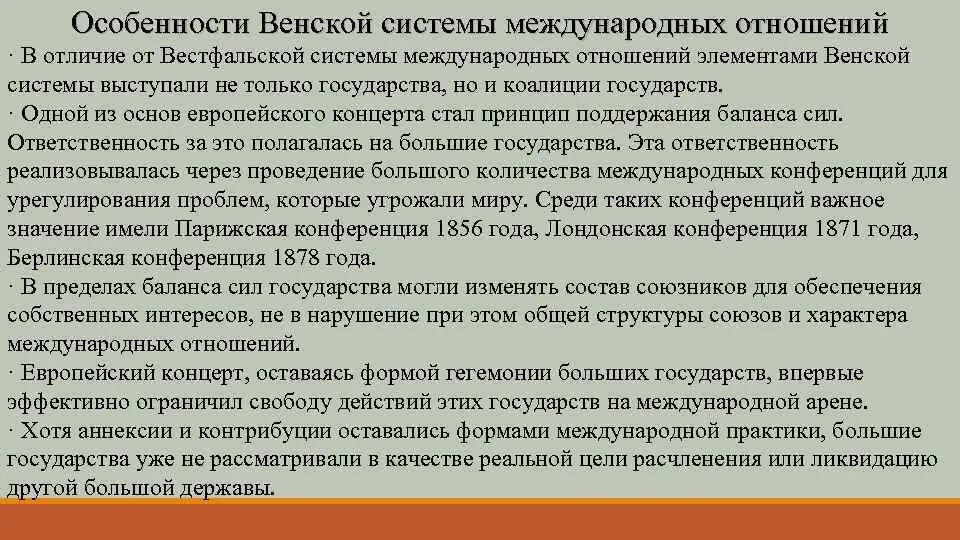 Особенности Венской системы международных отношений

· В отличие от Вестфальской системы международных отношений элементами Венской системы выступали не только государства, но и коалиции государств.

· Одной из основ европейского концерта стал принцип поддержания баланса сил. Ответственность за это полагалась на большие государства. Эта ответственность реализовывалась через проведение большого количества международных конференций для урегулирования проблем, которые угрожали миру. Среди таких конференций важное значение имели Парижская конференция 1856 года, Лондонская конференция 1871 года, Берлинская конференция 1878 года.

· В пределах баланса сил государства могли изменять состав союзников для обеспечения собственных интересов, не в нарушение при этом общей структуры союзов и характера международных отношений.

· Европейский концерт, оставаясь формой гегемонии больших государств, впервые эффективно ограничил свободу действий этих государств на международной арене.

· Хотя аннексии и контрибуции оставались формами международной практики, большие государства уже не рассматривали в качестве реальной цели расчленения или ликвидацию другой большой державы.